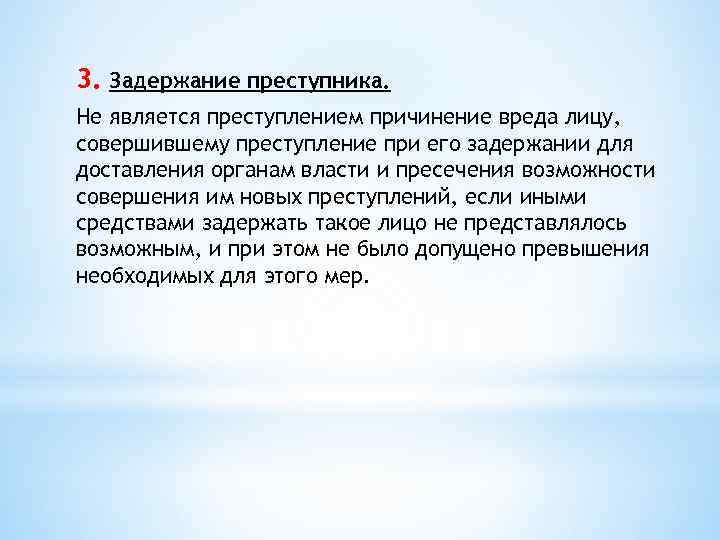 3. Задержание преступника.

Не является преступлением причинение вреда лицу, совершившему преступление при его задержании для доставления органам власти и пресечения возможности совершения им новых преступлений, если иными средствами задержать такое лицо не представлялось возможным, и при этом не было допущено превышения необходимых для этого мер.